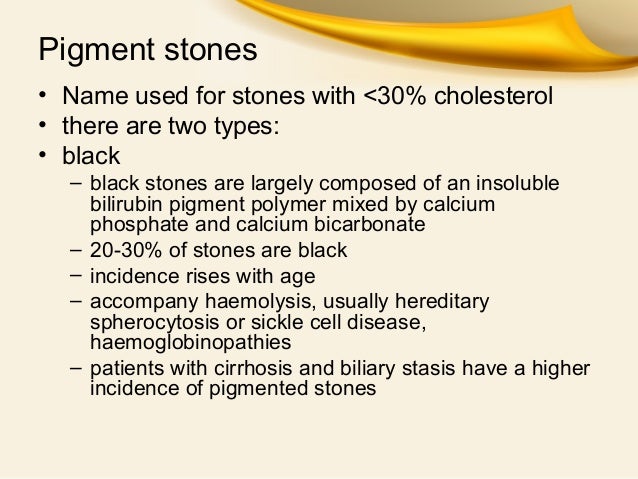 Pigment stones

• Name used for stones with <30% cholesterol
• there are two types:
• black
  – black stones are largely composed of an insoluble bilirubin pigment polymer mixed by calcium phosphate and calcium bicarbonate
  – 20-30% of stones are black
  – incidence rises with age
  – accompany haemolysis, usually hereditary spherocytosis or sickle cell disease, haemoglobinopathies
  – patients with cirrhosis and biliary stasis have a higher incidence of pigmented stones